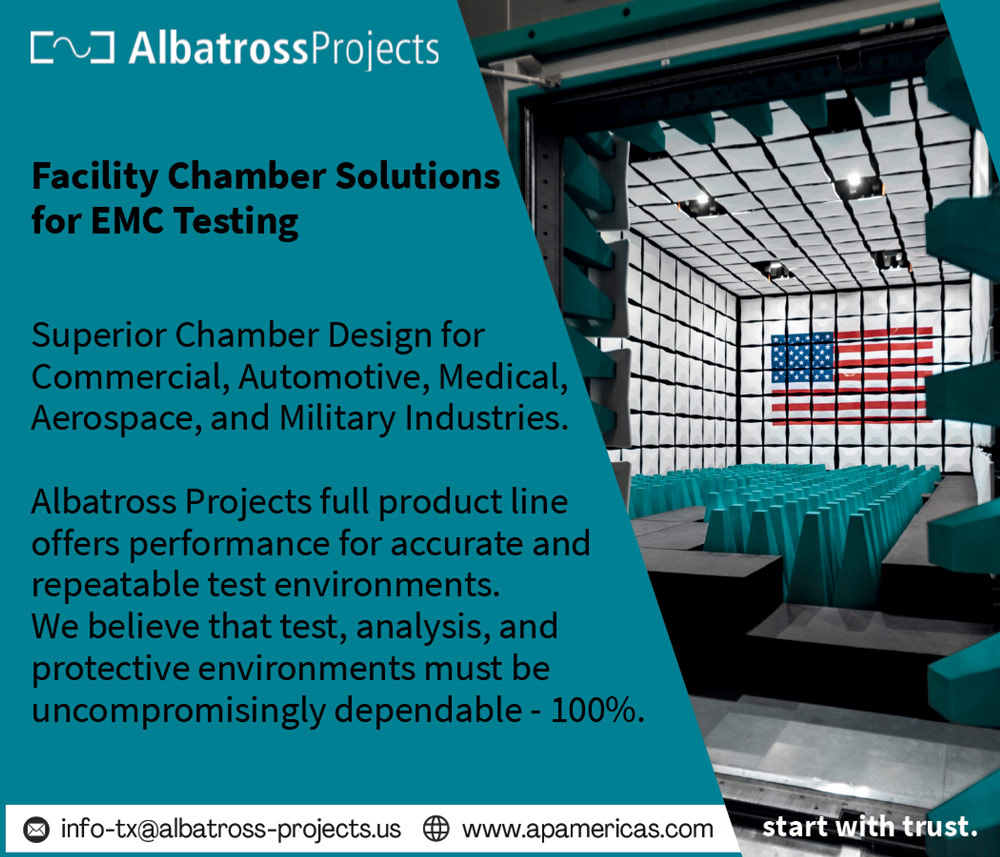 AlbatrossProjects

Facility Chamber Solutions for EMC Testing

Superior Chamber Design for Commercial, Automotive, Medical, Aerospace, and Military Industries.

Albatross Projects full product line offers performance for accurate and repeatable test environments.
We believe that test, analysis, and protective environments must be uncompromisingly dependable - 100%.

info-tx@albatross-projects.us www.apamericas.com start with trust.